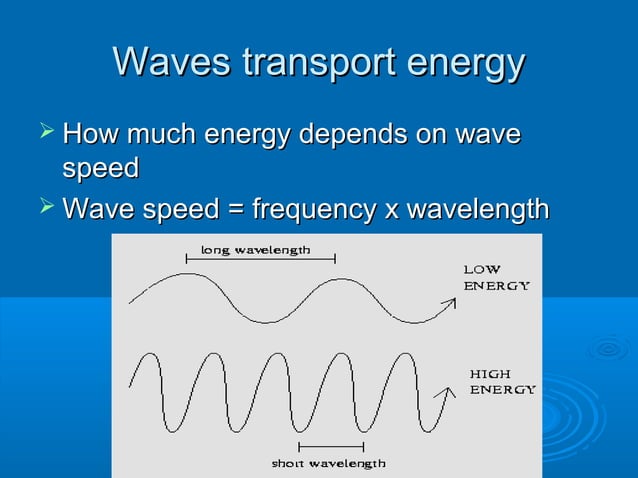 Waves transport energy

➢ How much energy depends on wave speed
➢ Wave speed = frequency x wavelength

long wavelength

LOW ENERGY

HIGH ENERGY

short wavelength